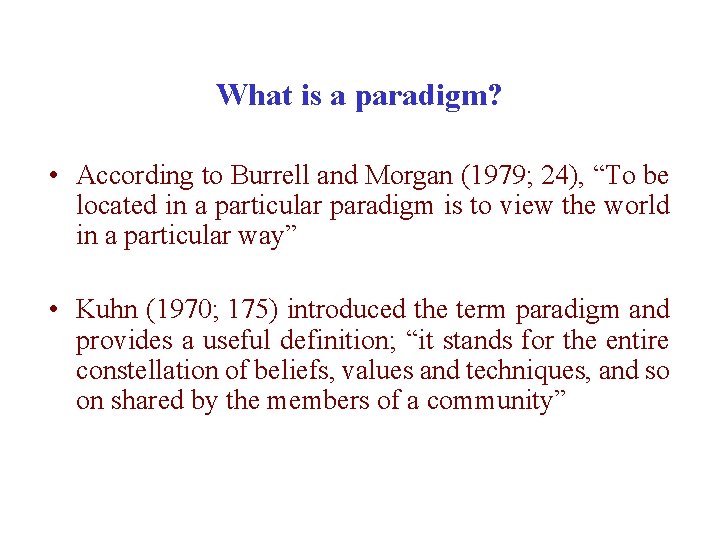 What is a paradigm?

• According to Burrell and Morgan (1979; 24), "To be located in a particular paradigm is to view the world in a particular way"

• Kuhn (1970; 175) introduced the term paradigm and provides a useful definition; "it stands for the entire constellation of beliefs, values and techniques, and so on shared by the members of a community"